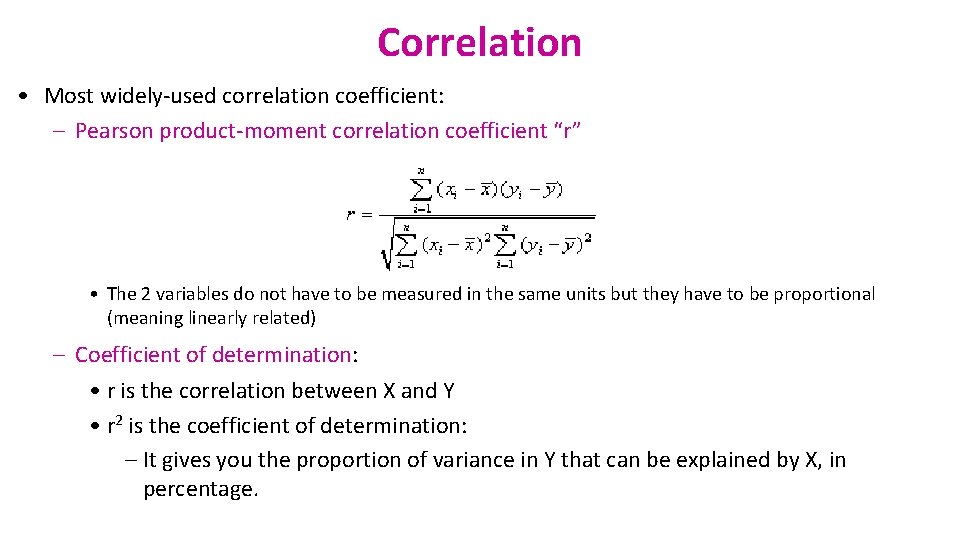 Correlation

• Most widely-used correlation coefficient:

– Pearson product-moment correlation coefficient “r”

$r = \frac{\sum_{i=1}^{n}(x_i - \bar{x})(y_i - \bar{y})}{\sqrt{\sum_{i=1}^{n}(x_i - \bar{x})^2 \sum_{i=1}^{n}(y_i - \bar{y})^2}}$

• The 2 variables do not have to be measured in the same units but they have to be proportional (meaning linearly related)

– Coefficient of determination:

• r is the correlation between X and Y

• $r^2$ is the coefficient of determination:

– It gives you the proportion of variance in Y that can be explained by X, in percentage.